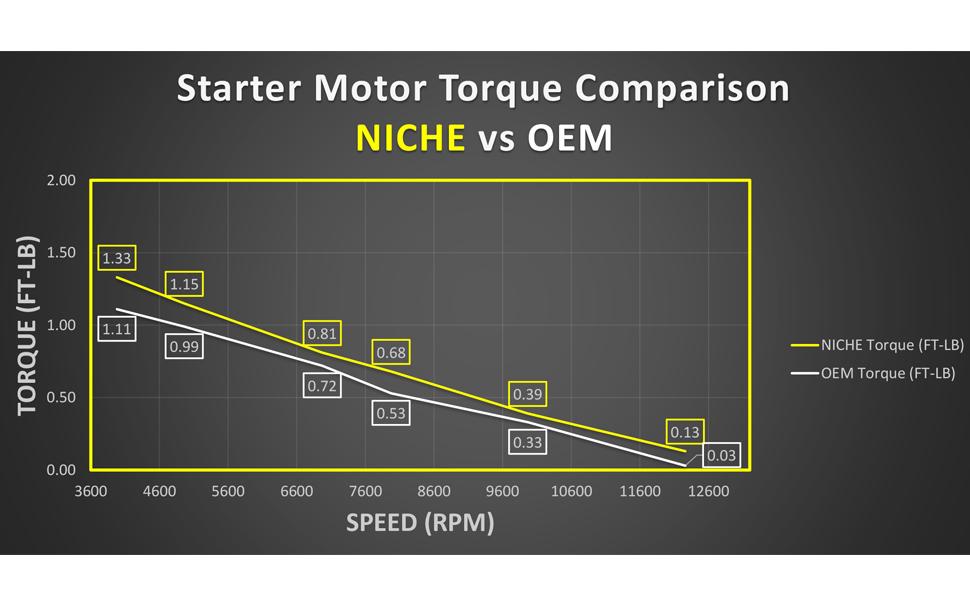 Starter Motor Torque Comparison
NICHE vs OEM

TORQUE (FT-LB)

2.00
1.50
1.00
0.50
0.00

1.33
1.15
0.81
0.68
0.39
0.13

1.11
0.99
0.72
0.53
0.33
0.03

3600 4600 5600 6600 7600 8600 9600 10600 11600 12600

SPEED (RPM)

NICHE Torque (FT-LB)
OEM Torque (FT-LB)